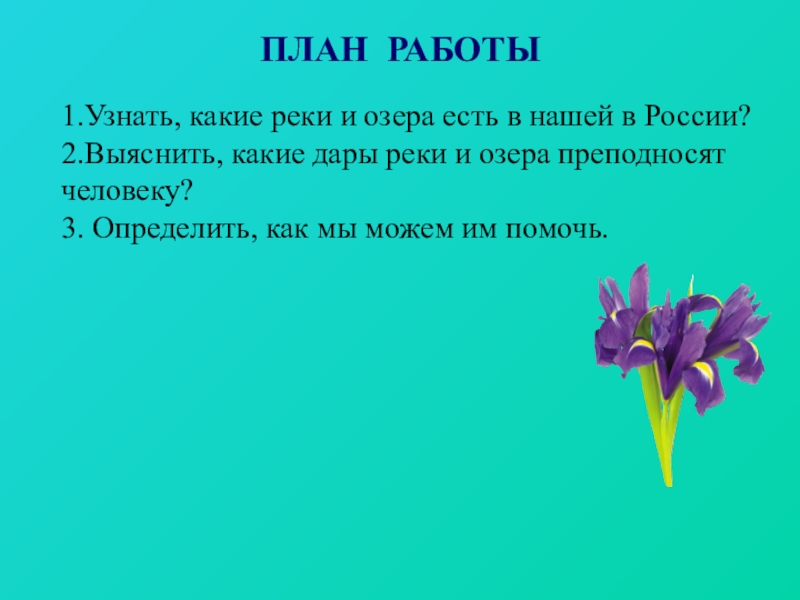 ПЛАН РАБОТЫ

1.Узнать, какие реки и озера есть в нашей в России?
2.Выяснить, какие дары реки и озера преподносят человеку?
3. Определить, как мы можем им помочь.